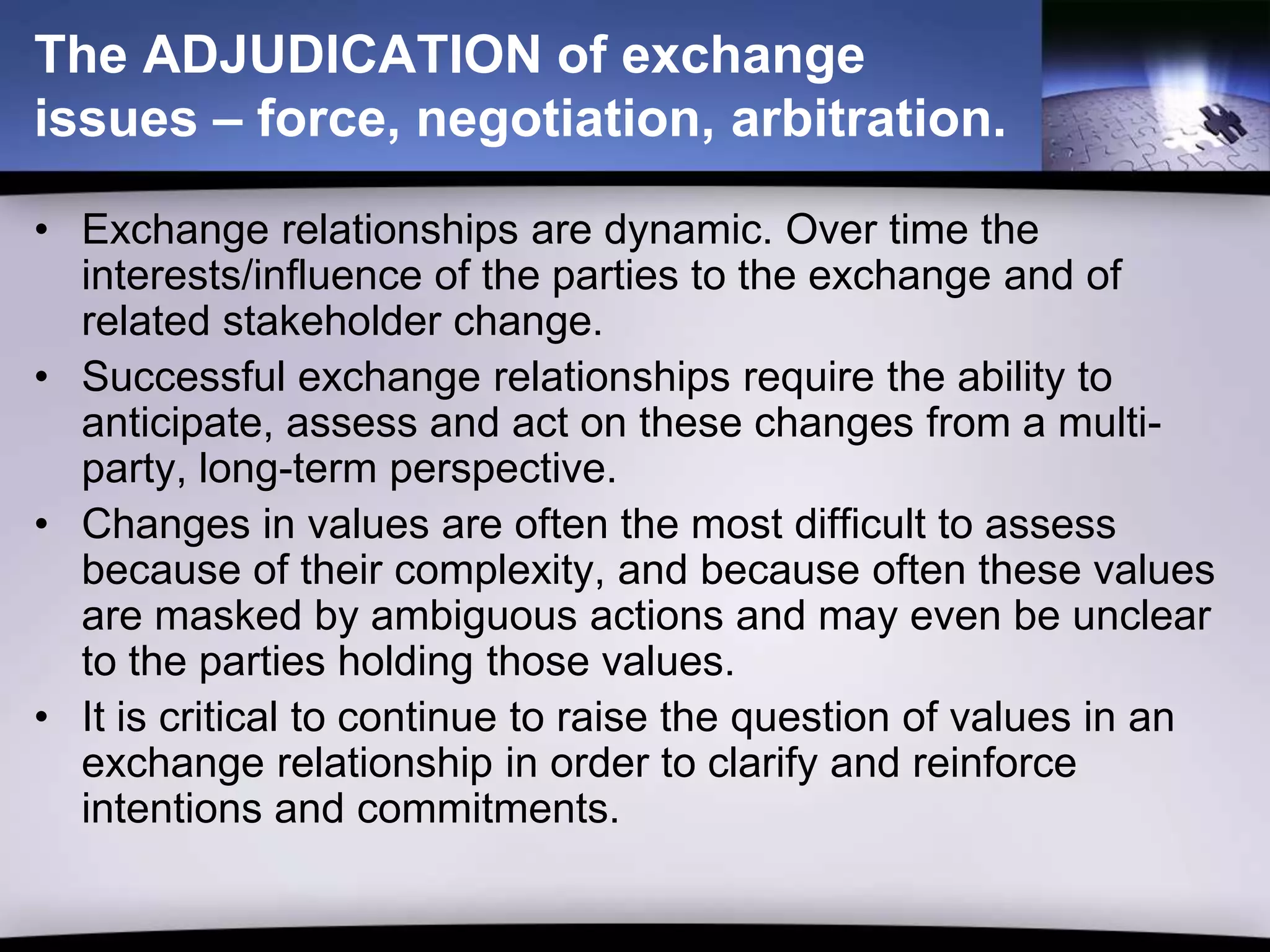 The ADJUDICATION of exchange issues – force, negotiation, arbitration.

• Exchange relationships are dynamic. Over time the interests/influence of the parties to the exchange and of related stakeholder change.
• Successful exchange relationships require the ability to anticipate, assess and act on these changes from a multi-party, long-term perspective.
• Changes in values are often the most difficult to assess because of their complexity, and because often these values are masked by ambiguous actions and may even be unclear to the parties holding those values.
• It is critical to continue to raise the question of values in an exchange relationship in order to clarify and reinforce intentions and commitments.